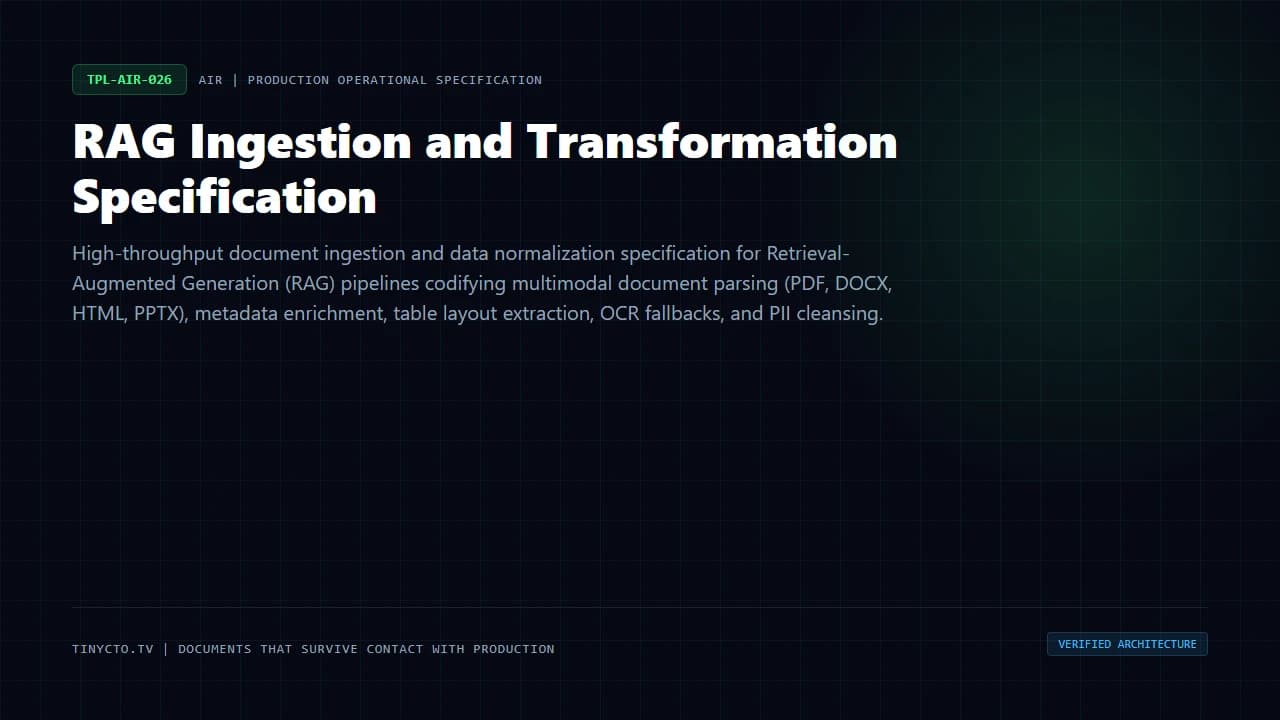 TPL-AIR-026 AIR | PRODUCTION OPERATIONAL SPECIFICATION

RAG Ingestion and Transformation Specification

High-throughput document ingestion and data normalization specification for Retrieval-Augmented Generation (RAG) pipelines codifying multimodal document parsing (PDF, DOCX, HTML, PPTX), metadata enrichment, table layout extraction, OCR fallbacks, and PII cleansing.

TINYCTO.TV | DOCUMENTS THAT SURVIVE CONTACT WITH PRODUCTION

VERIFIED ARCHITECTURE